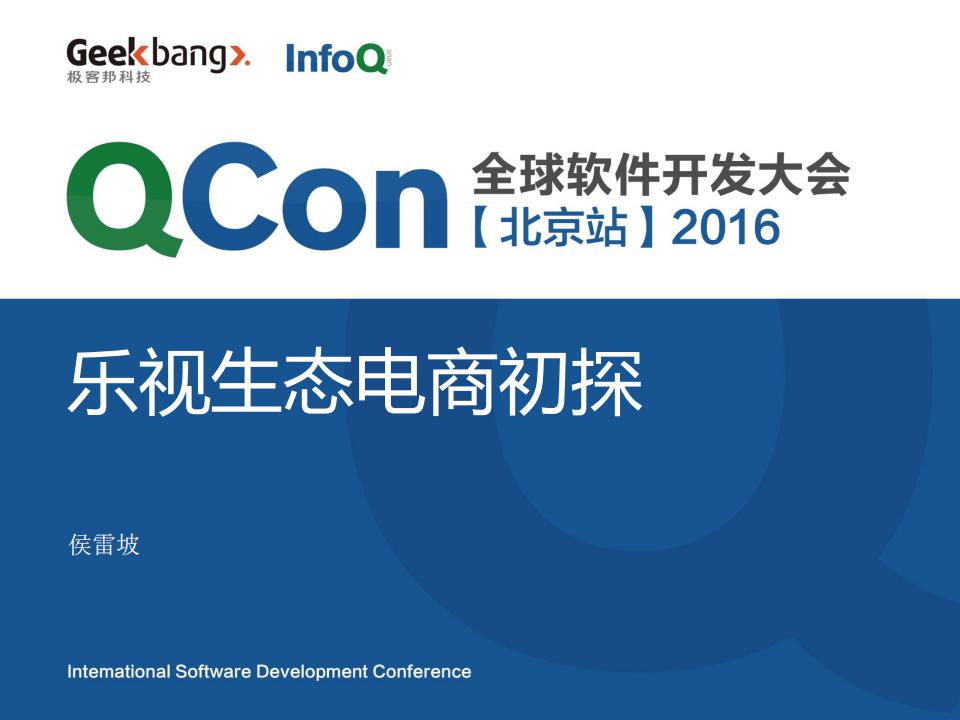 Geekbang>.
极客邦科技

InfoQ

QCon 全球软件开发大会
【北京站】2016

乐视生态电商初探

侯雷坡

International Software Development Conference